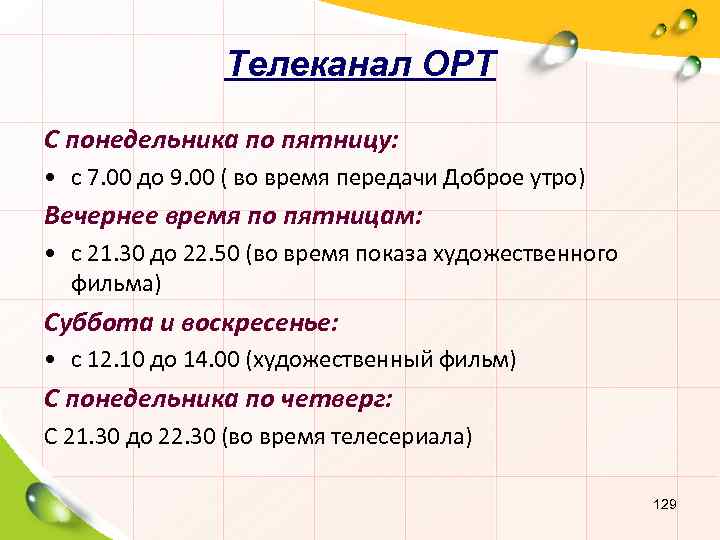 Телеканал ОРТ

С понедельника по пятницу:

• с 7.00 до 9.00 ( во время передачи Доброе утро)

Вечернее время по пятницам:

• с 21.30 до 22.50 (во время показа художественного фильма)

Суббота и воскресенье:

• с 12.10 до 14.00 (художественный фильм)

С понедельника по четверг:

С 21.30 до 22.30 (во время телесериала)

129